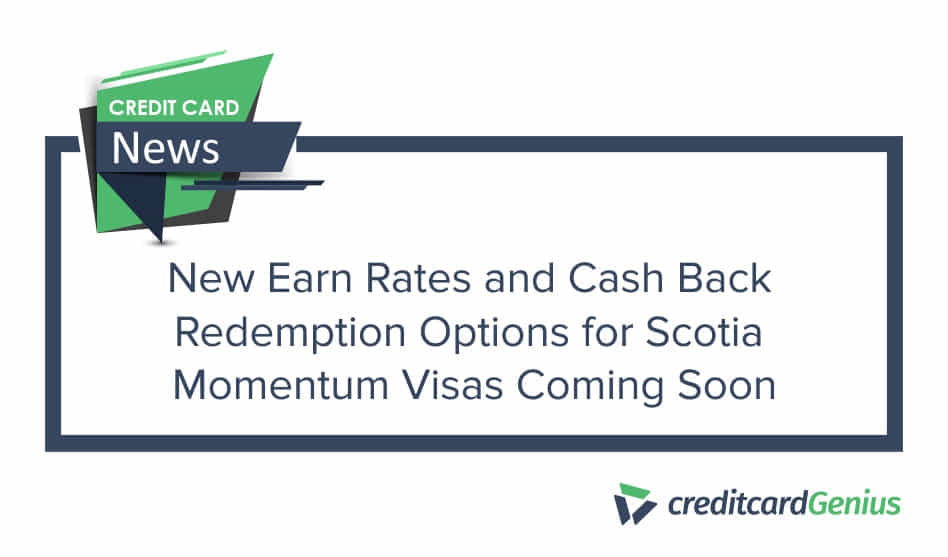 CREDIT CARD
News

New Earn Rates and Cash Back Redemption Options for Scotia Momentum Visas Coming Soon

creditcardGenius